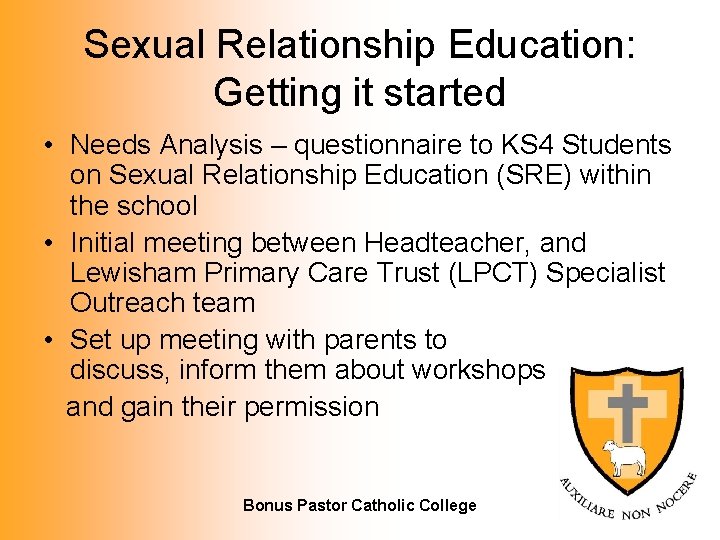 Sexual Relationship Education: Getting it started

• Needs Analysis – questionnaire to KS4 Students on Sexual Relationship Education (SRE) within the school

• Initial meeting between Headteacher, and Lewisham Primary Care Trust (LPCT) Specialist Outreach team

• Set up meeting with parents to discuss, inform them about workshops and gain their permission

AUXILIARE NON NOCERE

Bonus Pastor Catholic College